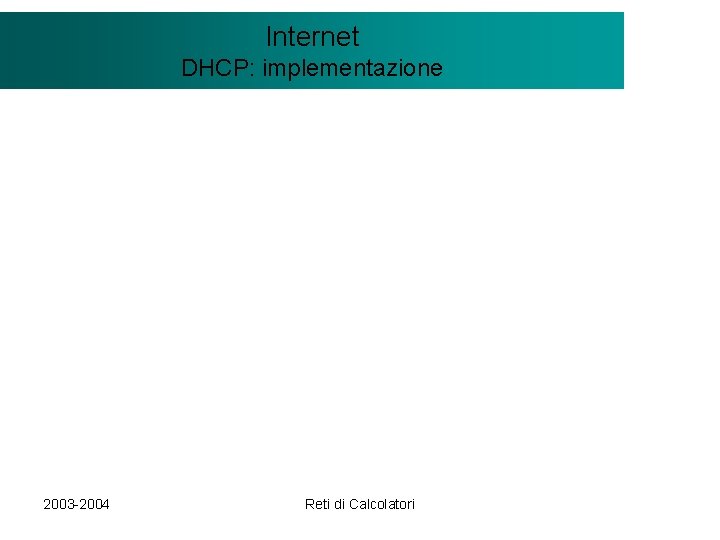 Internet
DHCP: implementazione

2003-2004

Reti di Calcolatori